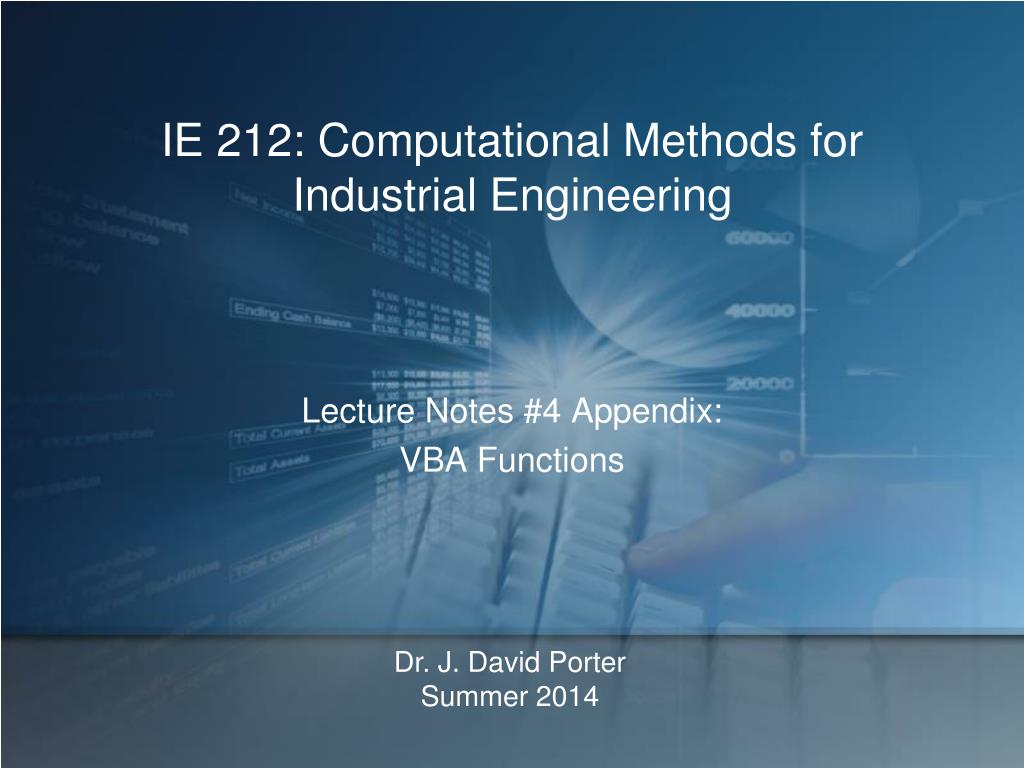 IE 212: Computational Methods for Industrial Engineering

Lecture Notes #4 Appendix:
VBA Functions

Dr. J. David Porter
Summer 2014